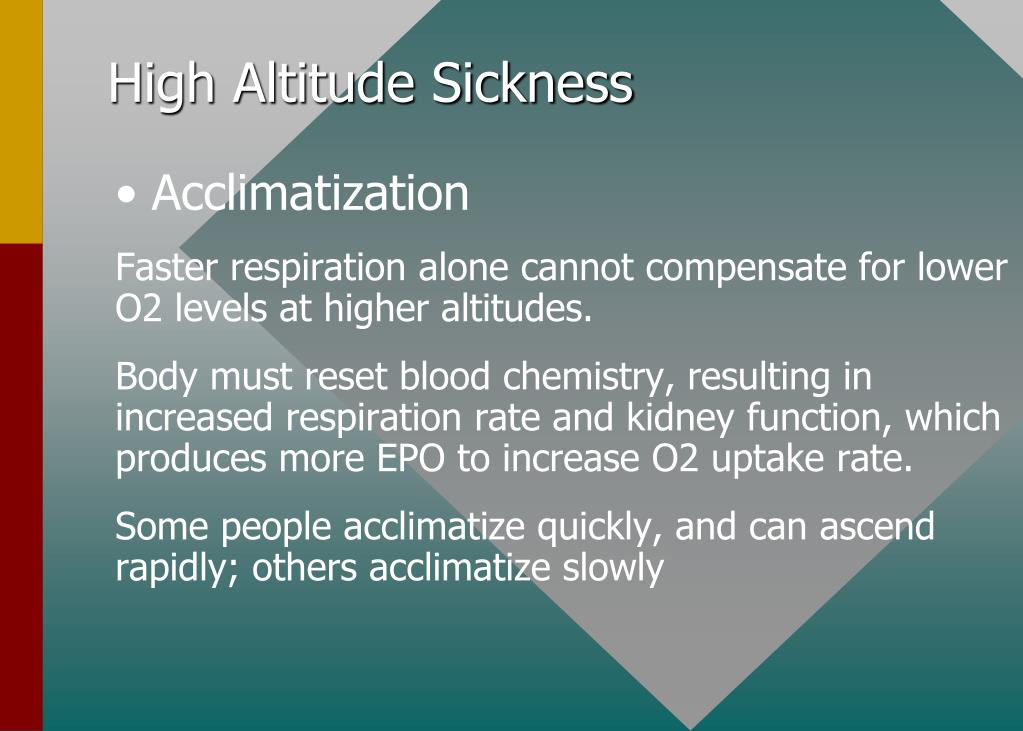 High Altitude Sickness

• Acclimatization

Faster respiration alone cannot compensate for lower O2 levels at higher altitudes.

Body must reset blood chemistry, resulting in increased respiration rate and kidney function, which produces more EPO to increase O2 uptake rate.

Some people acclimatize quickly, and can ascend rapidly; others acclimatize slowly